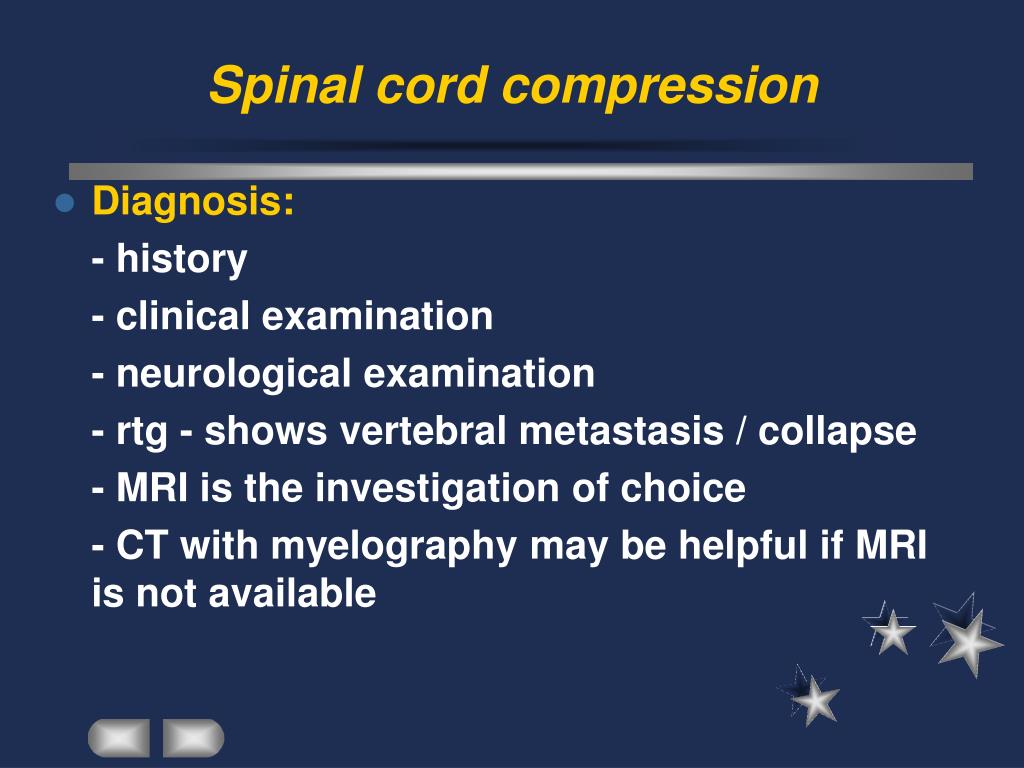 Spinal cord compression

Diagnosis:
- history
- clinical examination
- neurological examination
- rtg - shows vertebral metastasis / collapse
- MRI is the investigation of choice
- CT with myelography may be helpful if MRI is not available